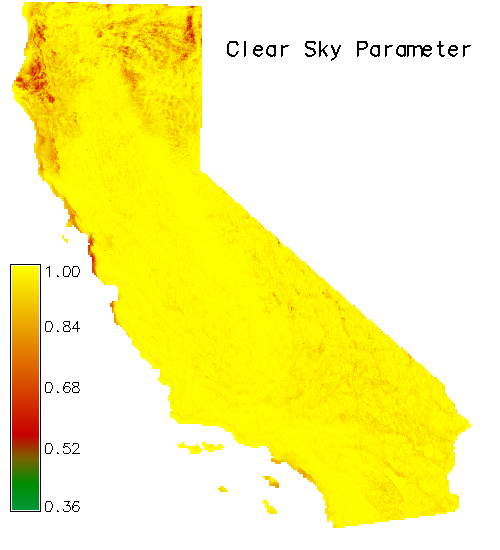 Clear Sky Parameter

1.00
0.84
0.68
0.52
0.36